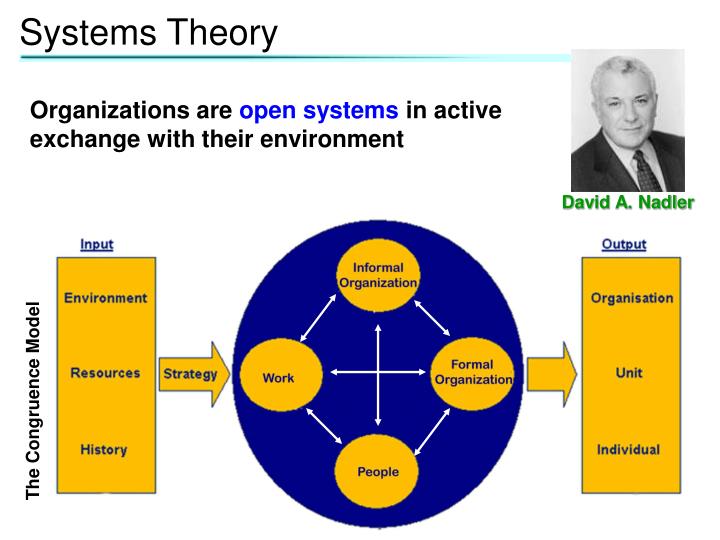 Systems Theory

Organizations are open systems in active exchange with their environment

David A. Nadler

The Congruence Model

Input

Environment

Resources

History

Strategy

Informal Organization

Work

Formal Organization

People

Output

Organisation

Unit

Individual